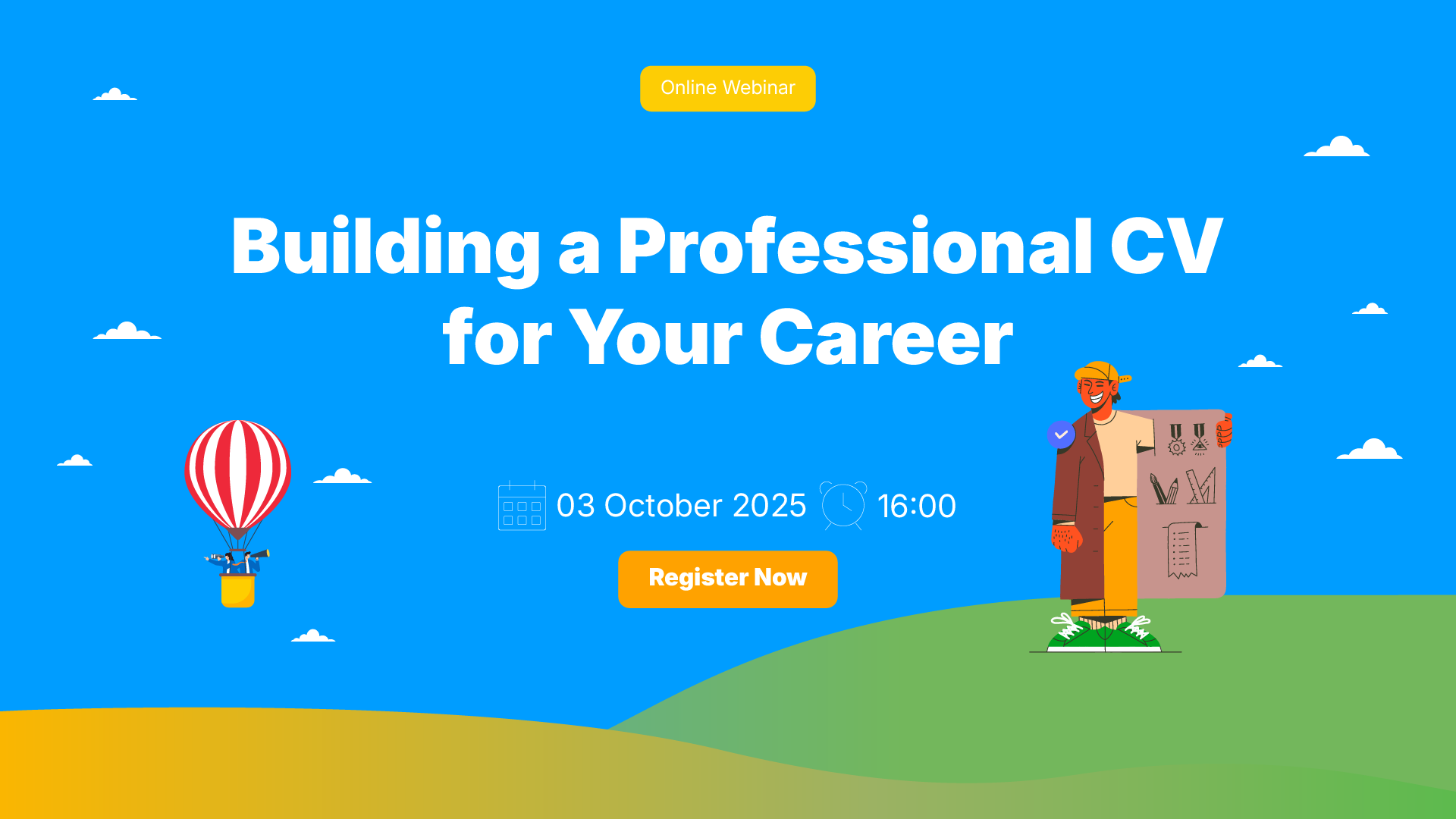 Online Webinar

Building a Professional CV for Your Career

03 October 2025 16:00

Register Now